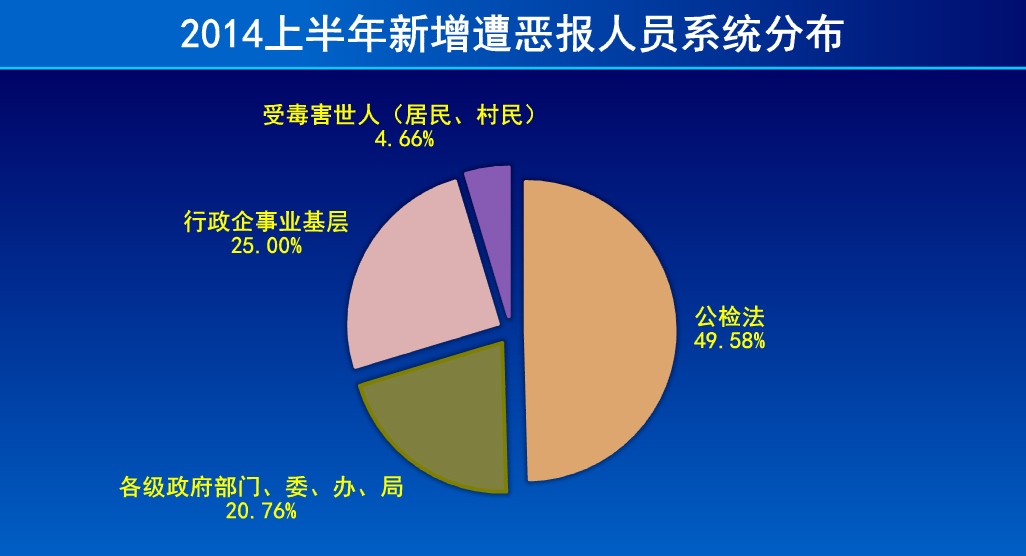 2014上半年新增遭恶报人员系统分布

受毒害世人（居民、村民）
4.66%

行政企事业基层
25.00%

公检法
49.58%

各级政府部门、委、办、局
20.76%